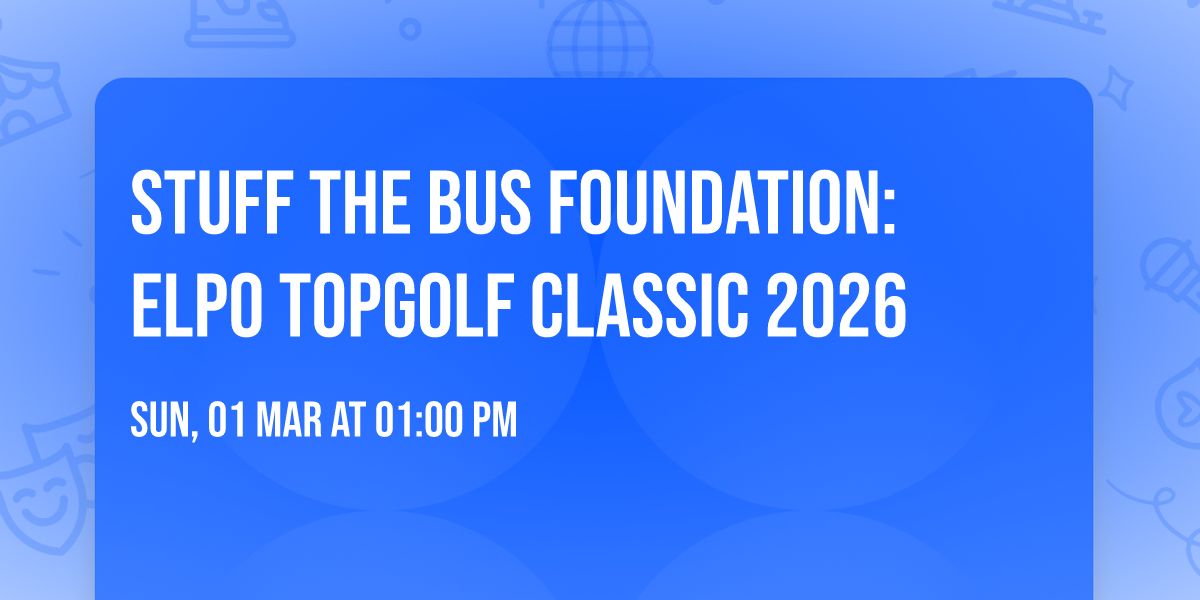 STUFF THE BUS FOUNDATION: ELPO TOPGOLF CLASSIC 2026

SUN, 01 MAR AT 01:00 PM